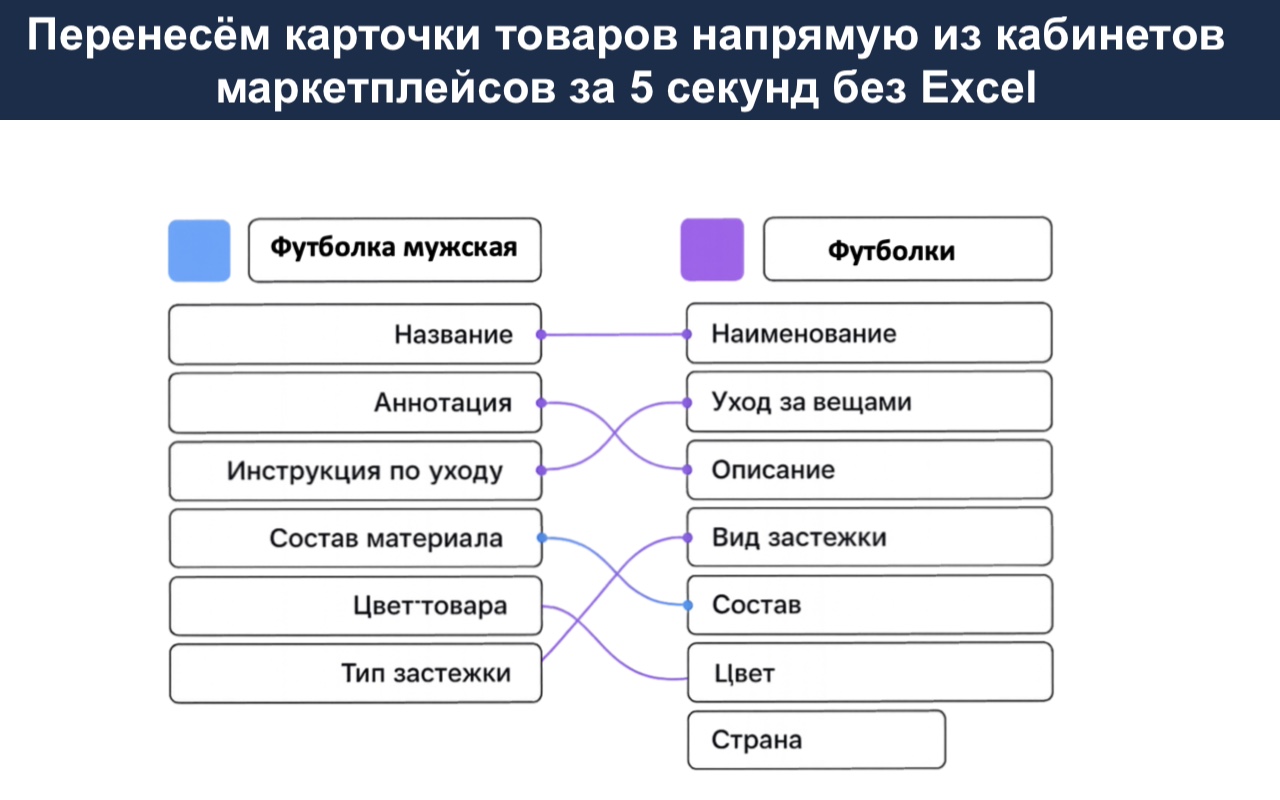 Перенесём карточки товаров напрямую из кабинетов маркетплейсов за 5 секунд без Excel

Футболка мужская

Название
Аннотация
Инструкция по уходу
Состав материала
Цвет товара
Тип застежки

Футболки

Наименование
Уход за вещами
Описание
Вид застежки
Состав
Цвет
Страна